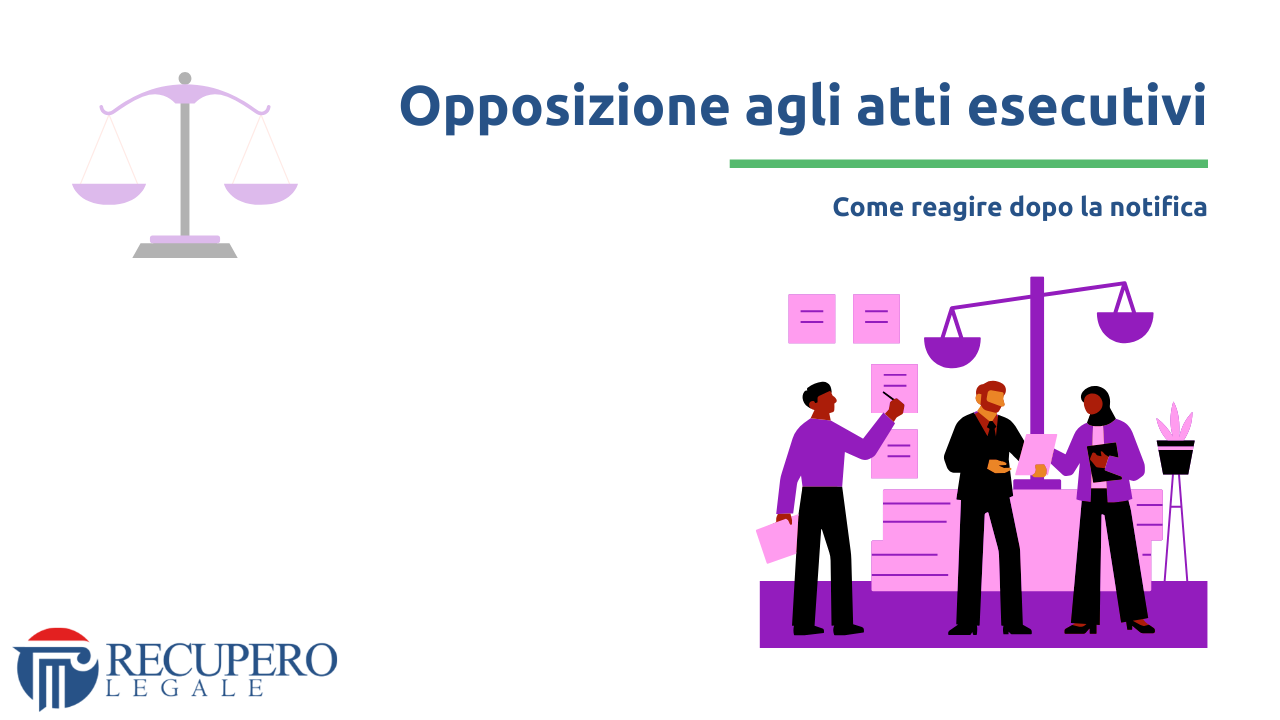 Opposizione agli atti esecutivi

Come reagire dopo la notifica

RECUPERO
LEGALE